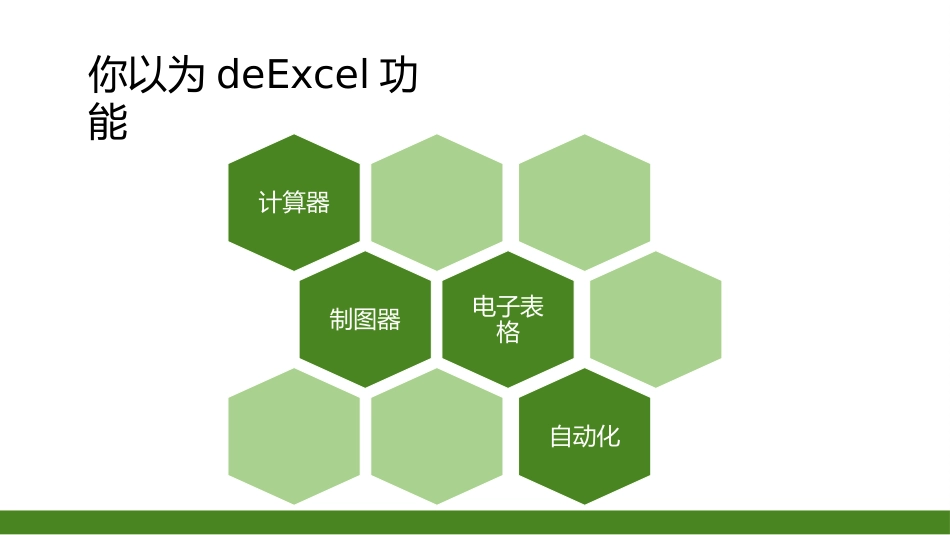 你以为 deExcel 功能

计算器

制图器

电子表格

自动化